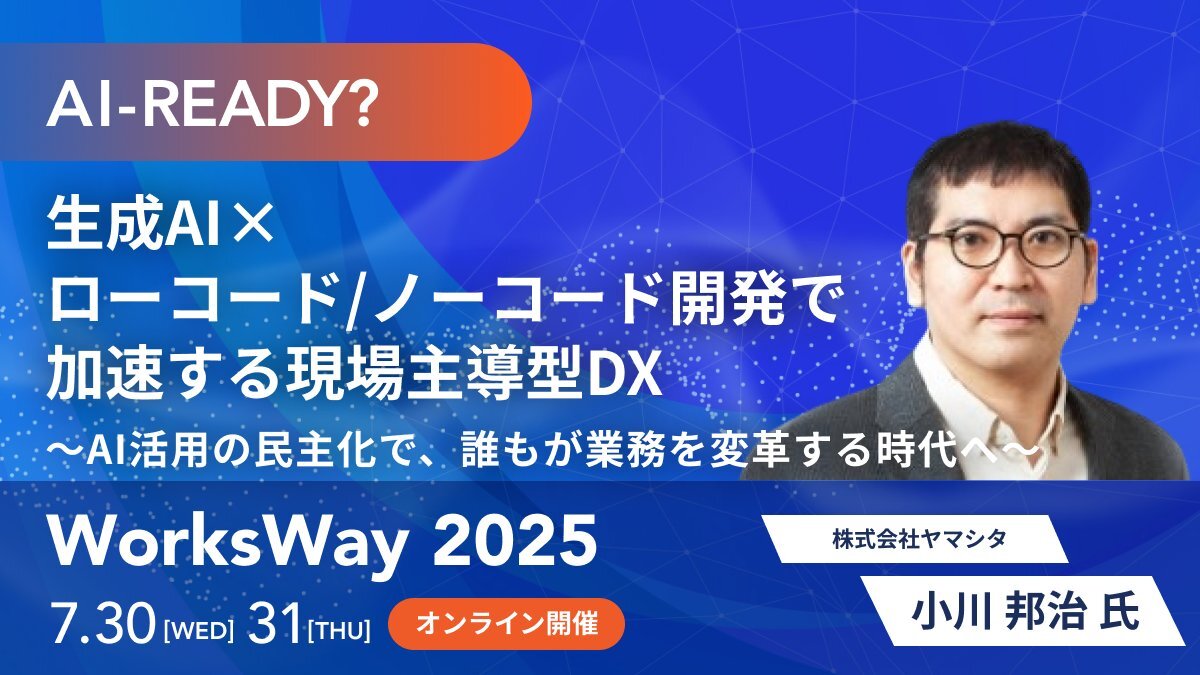 AI-READY?

生成AI×
ローコード/ノーコード開発で
加速する現場主導型DX
〜AI活用の民主化で、誰もが業務を変革する時代へ〜

WorksWay 2025

7.30 [WED] 31 [THU]

オンライン開催

株式会社ヤマシタ

小川 邦治 氏